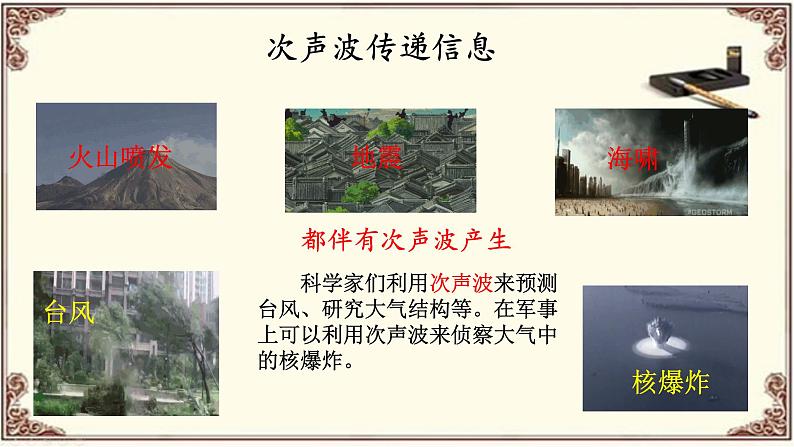 次声波传递信息

火山喷发

地震

海啸

#GEOSTORM

都伴有次声波产生

台风

科学家们利用次声波来预测台风、研究大气结构等。在军事上可以利用次声波来侦察大气中的核爆炸。

核爆炸